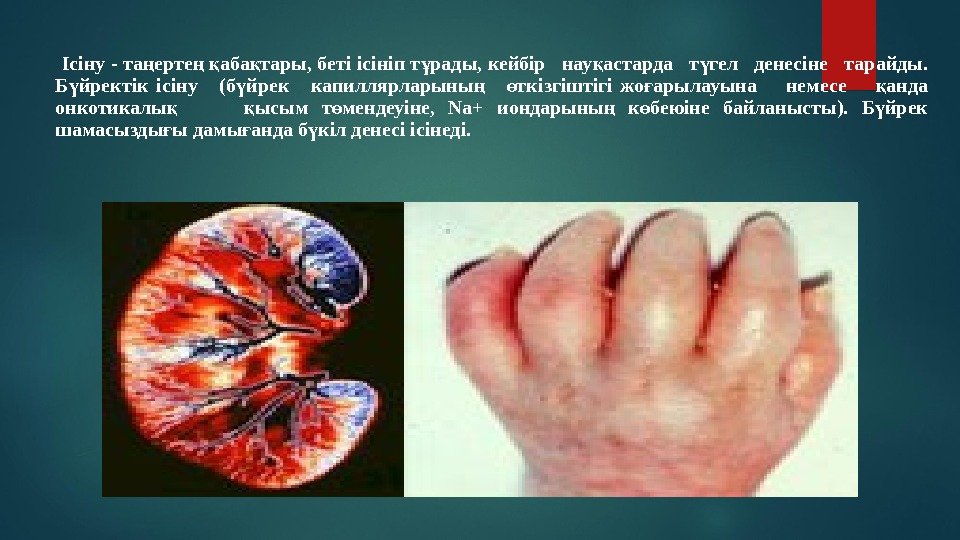 Ісіну - таңертең қабақтары, беті ісініп тұрады, кейбір науқастарда түгел денесіне тарайды. Бүйректік ісіну (бүйрек капиллярларының өткізгіштігі жоғарылауына немесе қанда онкотикалық қысым төмендеуіне, Na+ иондарының көбеюіне байланысты). Бүйрек шамасыздығы дамығанда бүкіл денесі ісінеді.